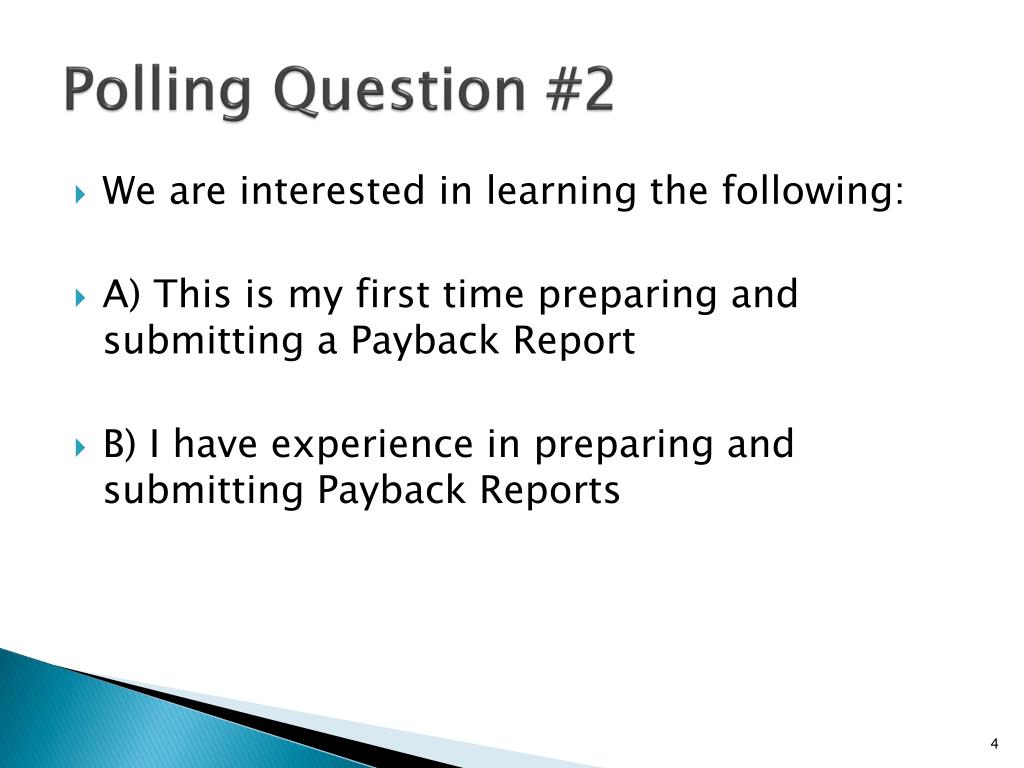 Polling Question #2

We are interested in learning the following:

A) This is my first time preparing and submitting a Payback Report

B) I have experience in preparing and submitting Payback Reports

4